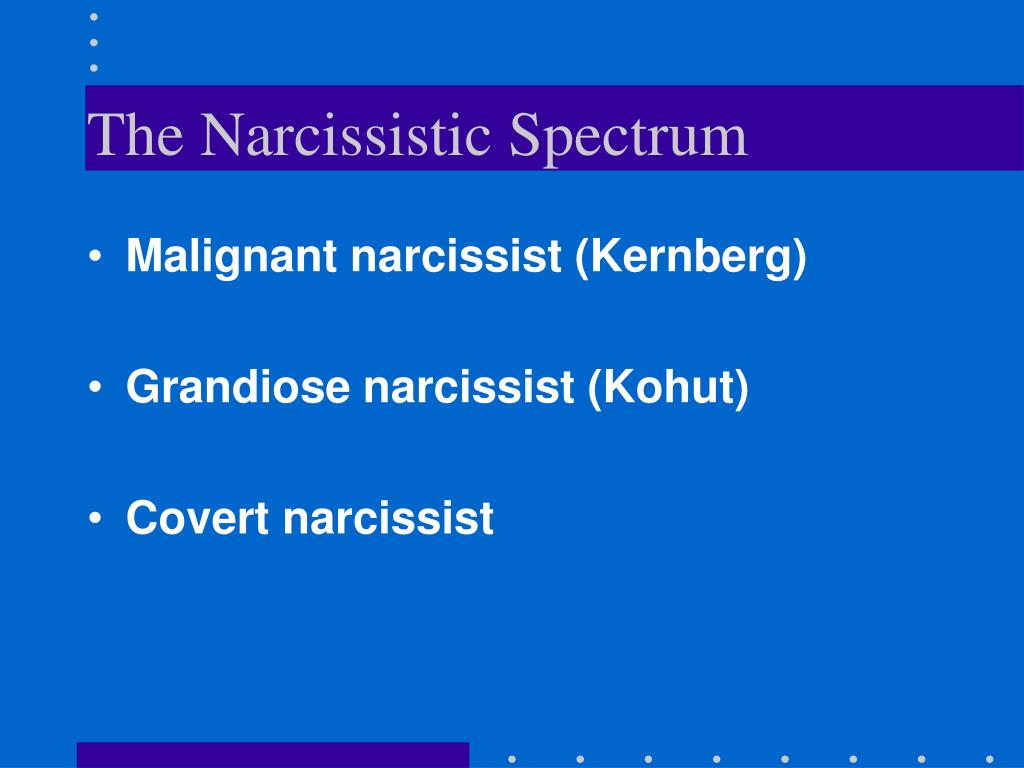 The Narcissistic Spectrum

• Malignant narcissist (Kernberg)

• Grandiose narcissist (Kohut)

• Covert narcissist